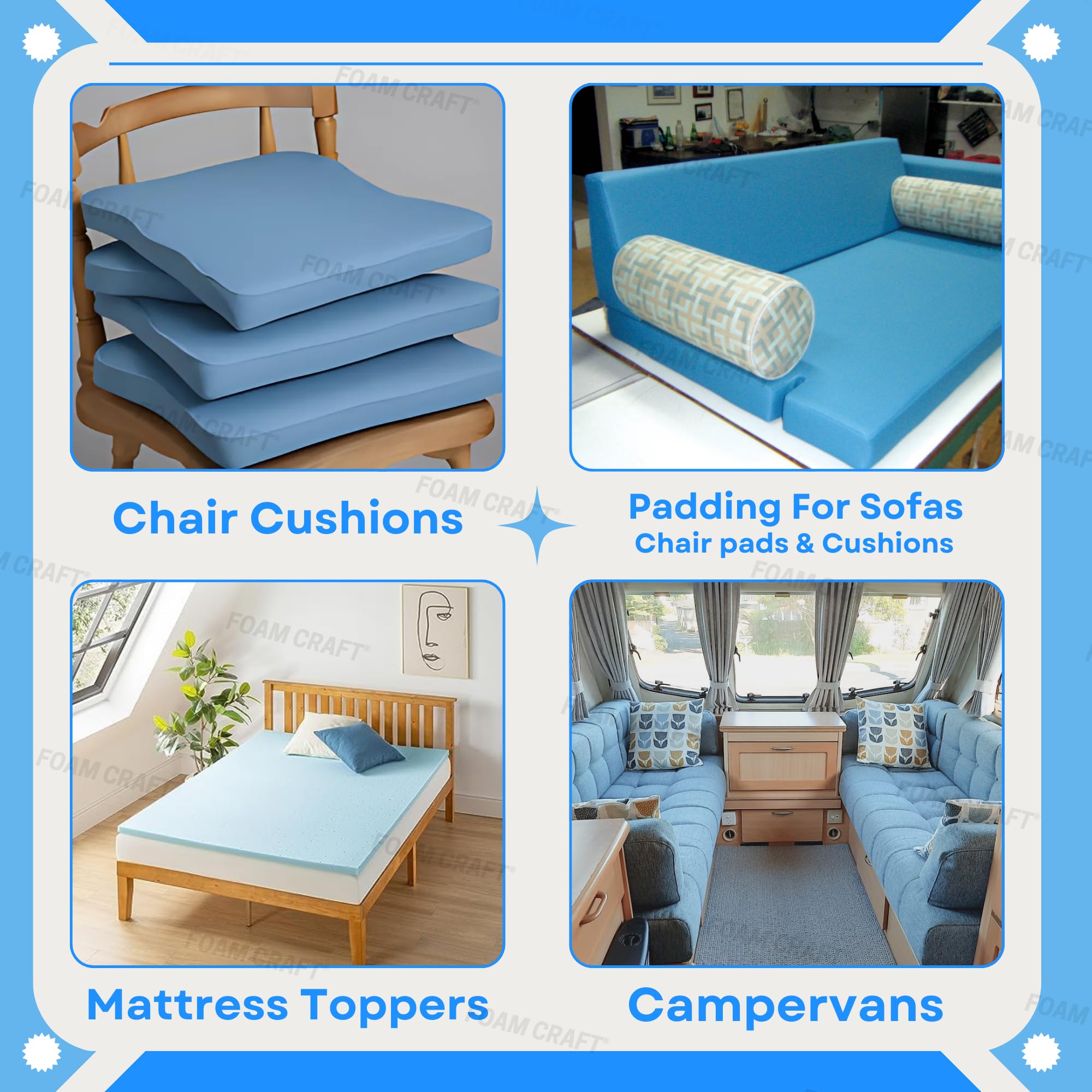 FOAM CRAFT

Chair Cushions

Padding For Sofas
Chair pads & Cushions

Mattress Toppers

Campervans